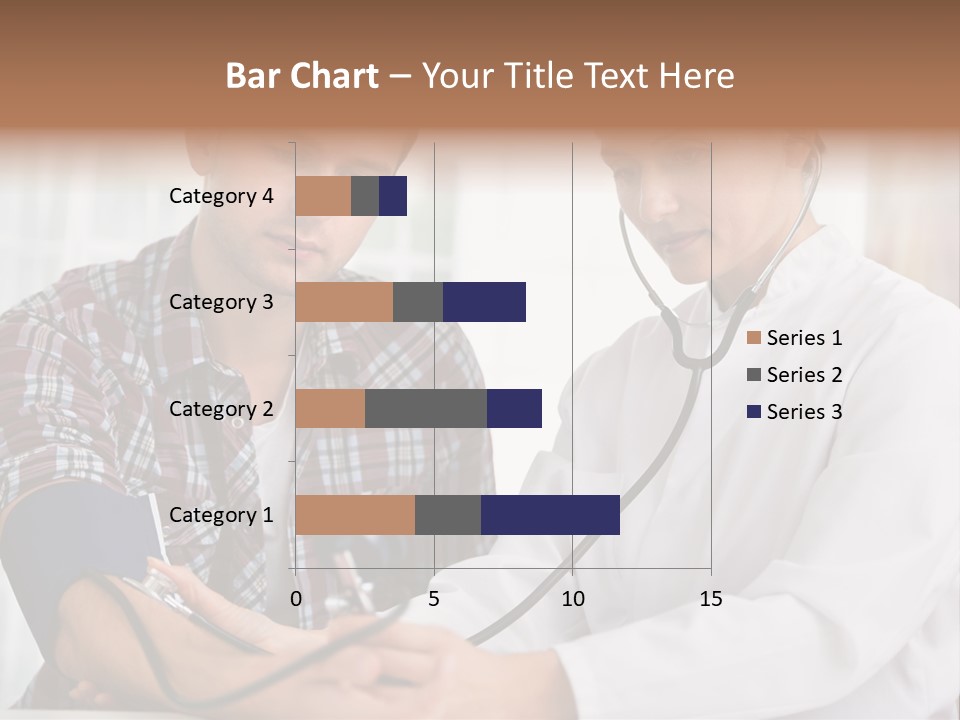 Bar Chart – Your Title Text Here

Category 4
Category 3
Category 2
Category 1

0
5
10
15

Series 1
Series 2
Series 3